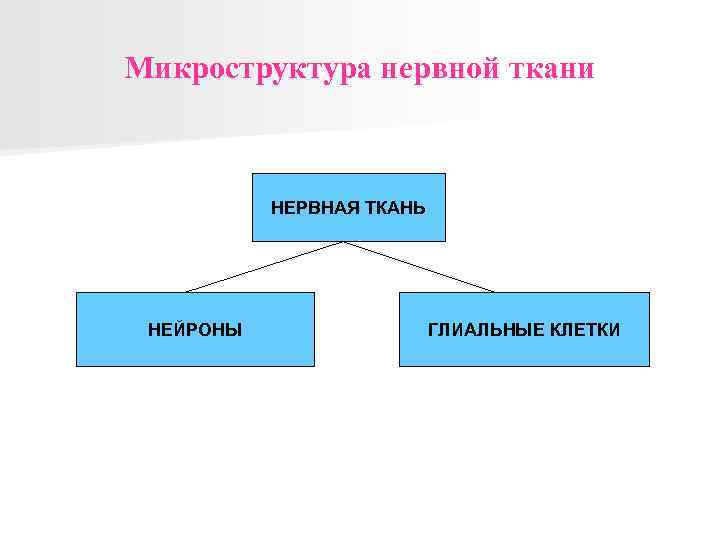 Микроструктура нервной ткани

НЕРВНАЯ ТКАНЬ

НЕЙРОНЫ

ГЛИАЛЬНЫЕ КЛЕТКИ